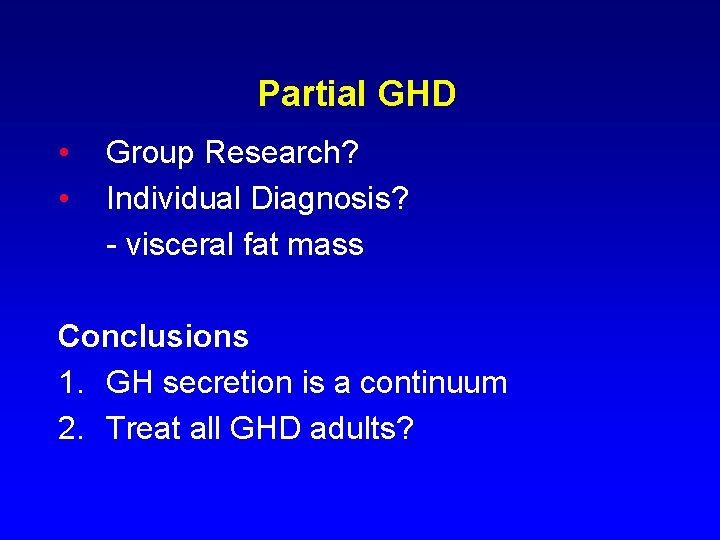 Partial GHD

• Group Research?
• Individual Diagnosis?
- visceral fat mass

Conclusions
1. GH secretion is a continuum
2. Treat all GHD adults?